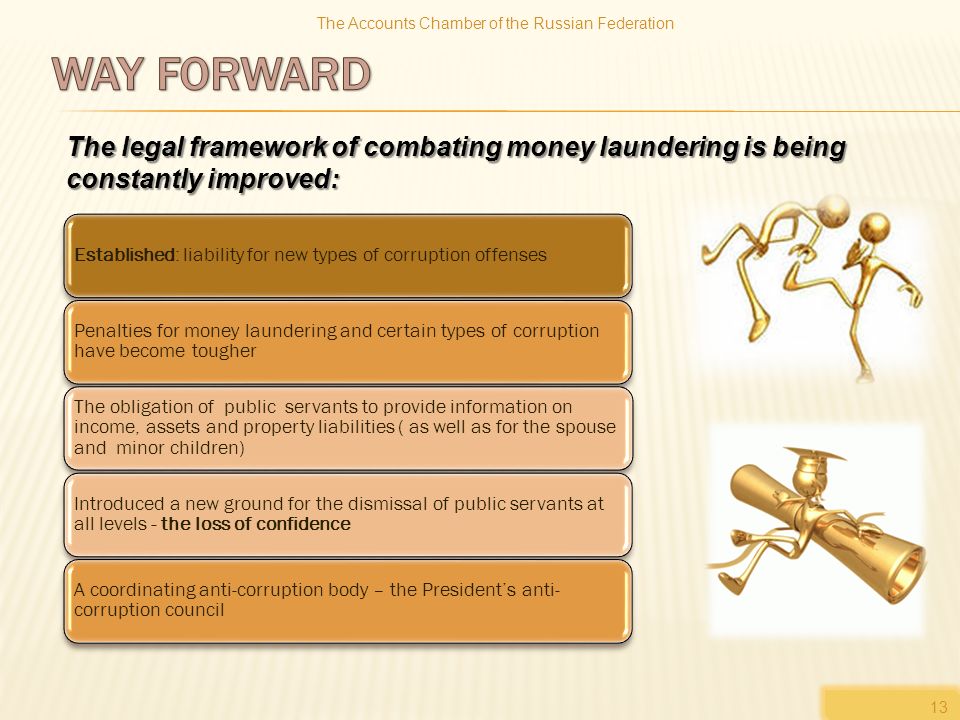 The Accounts Chamber of the Russian Federation

WAY FORWARD

The legal framework of combating money laundering is being constantly improved:

Established: liability for new types of corruption offenses

Penalties for money laundering and certain types of corruption have become tougher

The obligation of public servants to provide information on income, assets and property liabilities ( as well as for the spouse and minor children)

Introduced a new ground for the dismissal of public servants at all levels - the loss of confidence

A coordinating anti-corruption body – the President's anti-corruption council

13